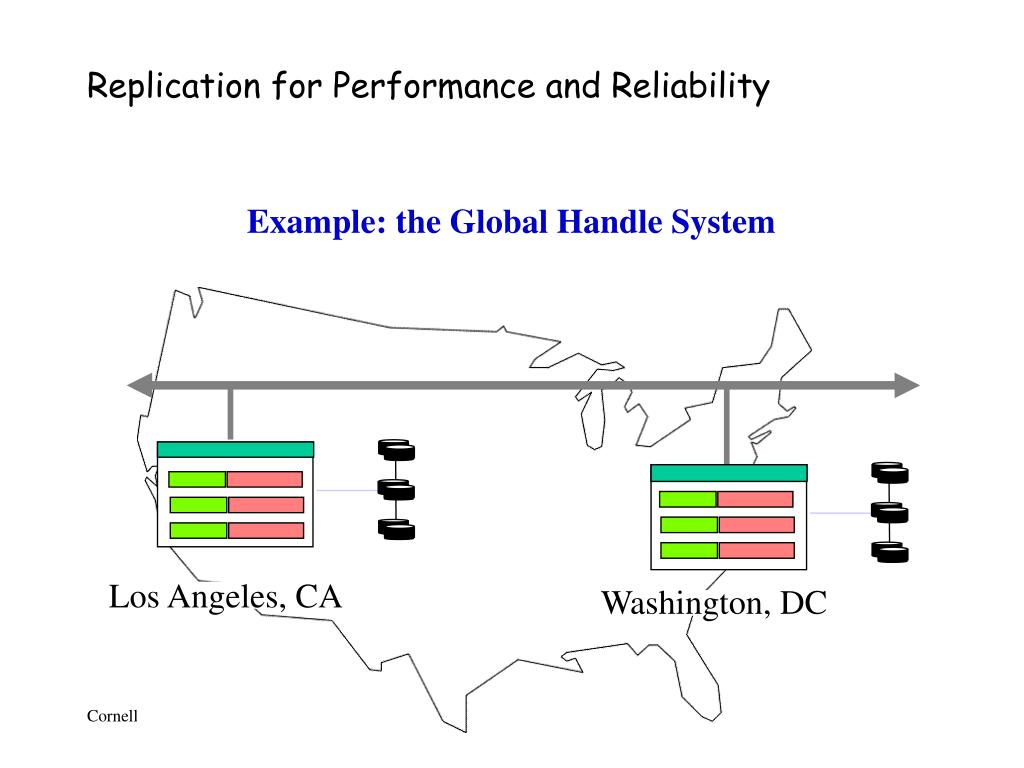 Replication for Performance and Reliability

Example: the Global Handle System

Los Angeles, CA

Washington, DC

Cornell